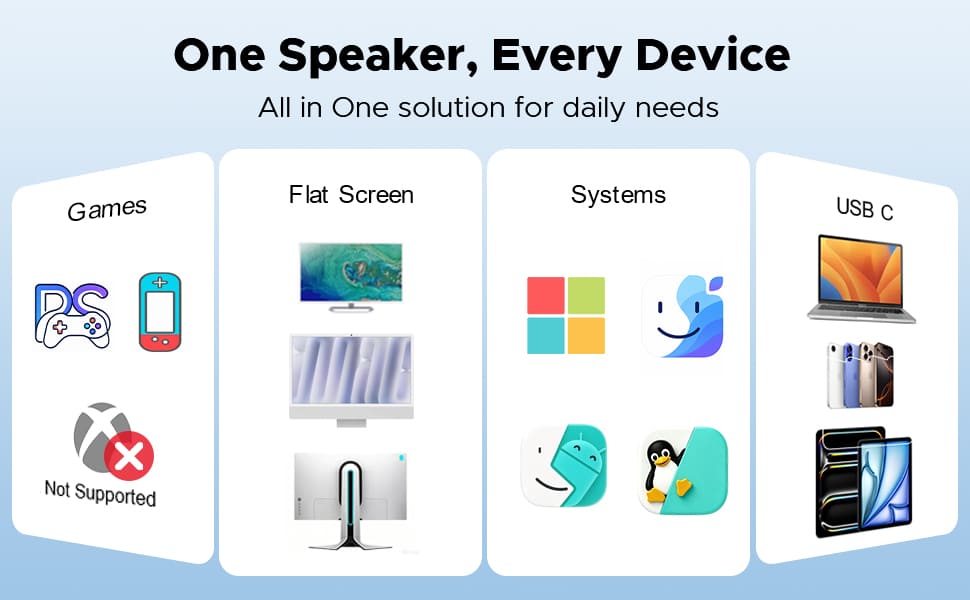 One Speaker, Every Device

All in One solution for daily needs

Games

PS

Not Supported

Flat Screen

Systems

USB C